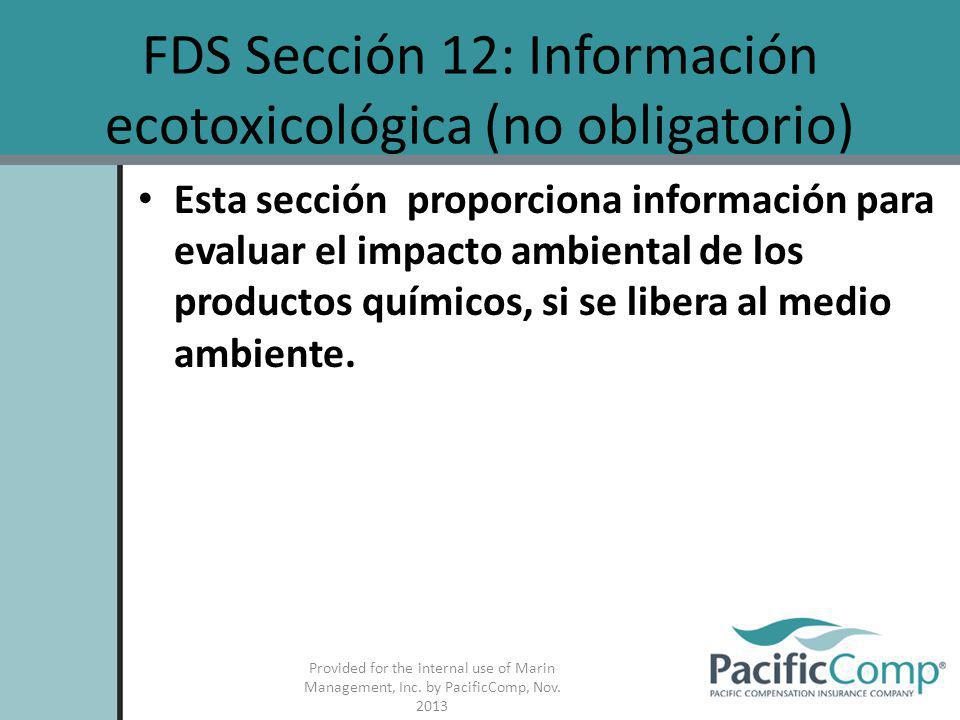 FDS Sección 12: Información ecotoxicológica (no obligatorio)

• Esta sección proporciona información para evaluar el impacto ambiental de los productos químicos, si se libera al medio ambiente.

Provided for the internal use of Marin Management, Inc. by PacificComp, Nov. 2013

PacificComp®
PACIFIC COMPENSATION INSURANCE COMPANY